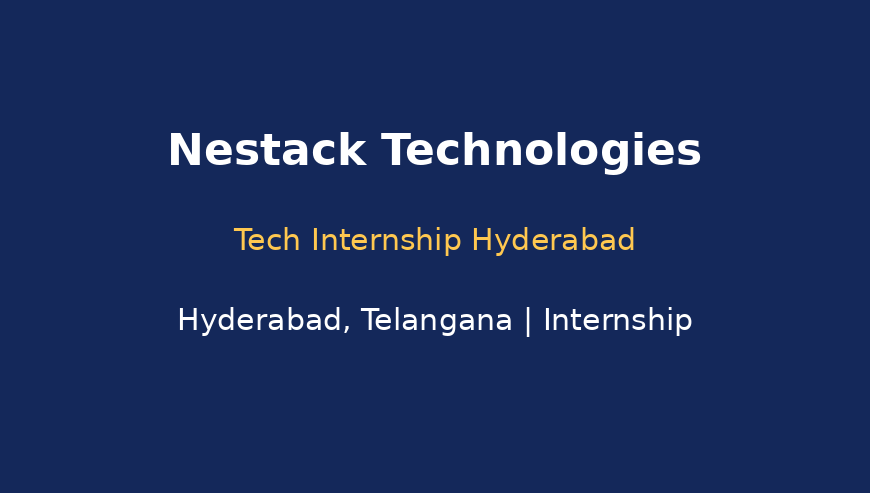 Nestack Technologies

Tech Internship Hyderabad

Hyderabad, Telangana | Internship